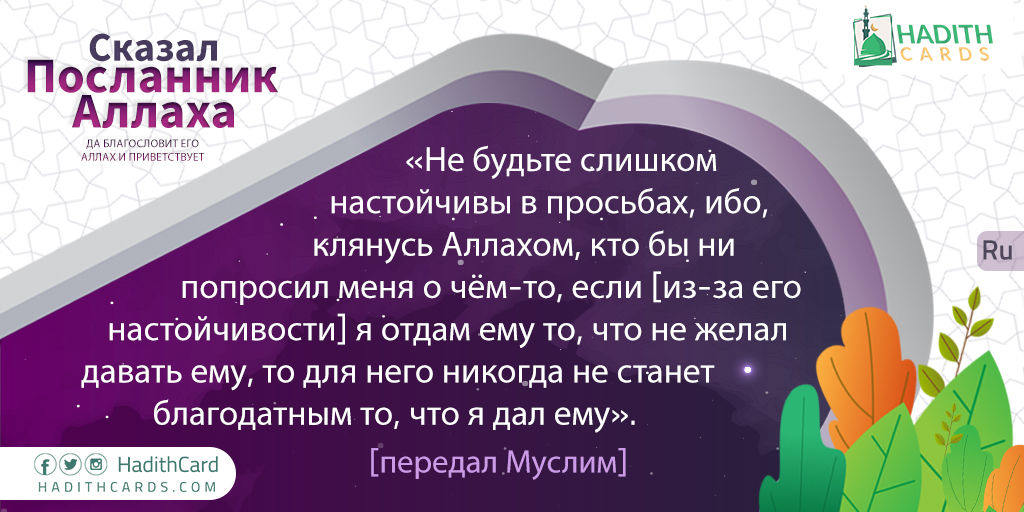 Сказал
Посланник
Аллаха
ДА БЛАГОСЛОВИТ ЕГО АЛЛАХ И ПРИВЕТСТВУЕТ

HADITH CARDS

«Не будьте слишком настойчивы в просьбах, ибо, клянусь Аллахом, кто бы ни попросил меня о чём-то, если [из-за его настойчивости] я отдам ему то, что не желал давать ему, то для него никогда не станет благодатным то, что я дал ему».

[передал Муслим]

Ru

HadithCard
HADITHCARDS.COM